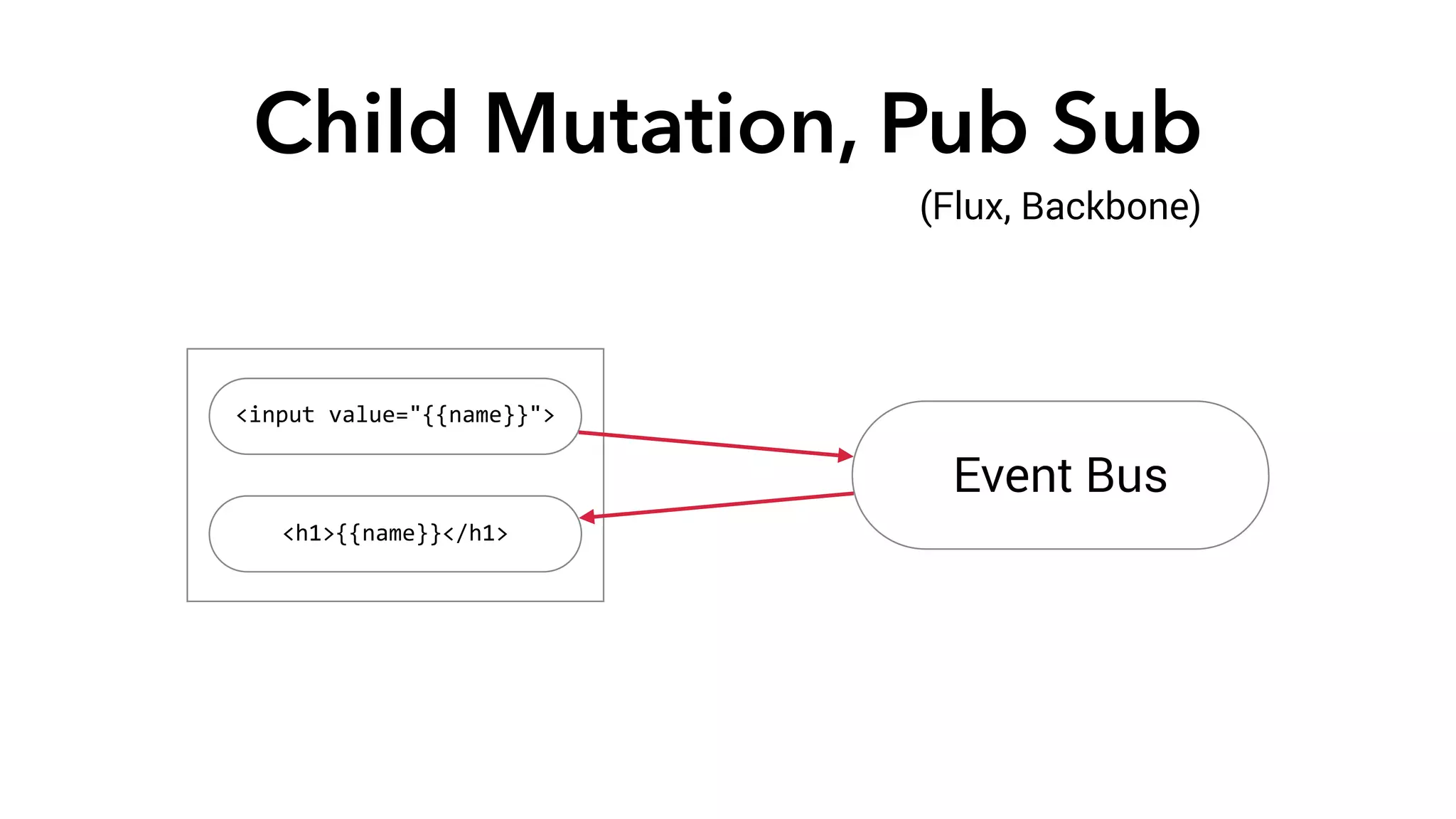 Child Mutation, Pub Sub

(Flux, Backbone)

<input value="{{name}}">

<h1>{{name}}</h1>

Event Bus